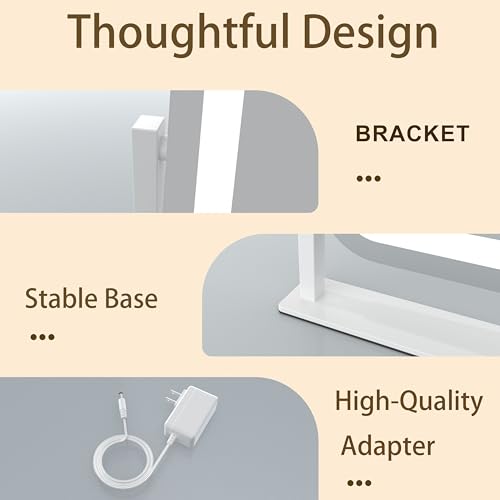 Thoughtful Design

BRACKET

...

Stable Base

...

High-Quality Adapter

...